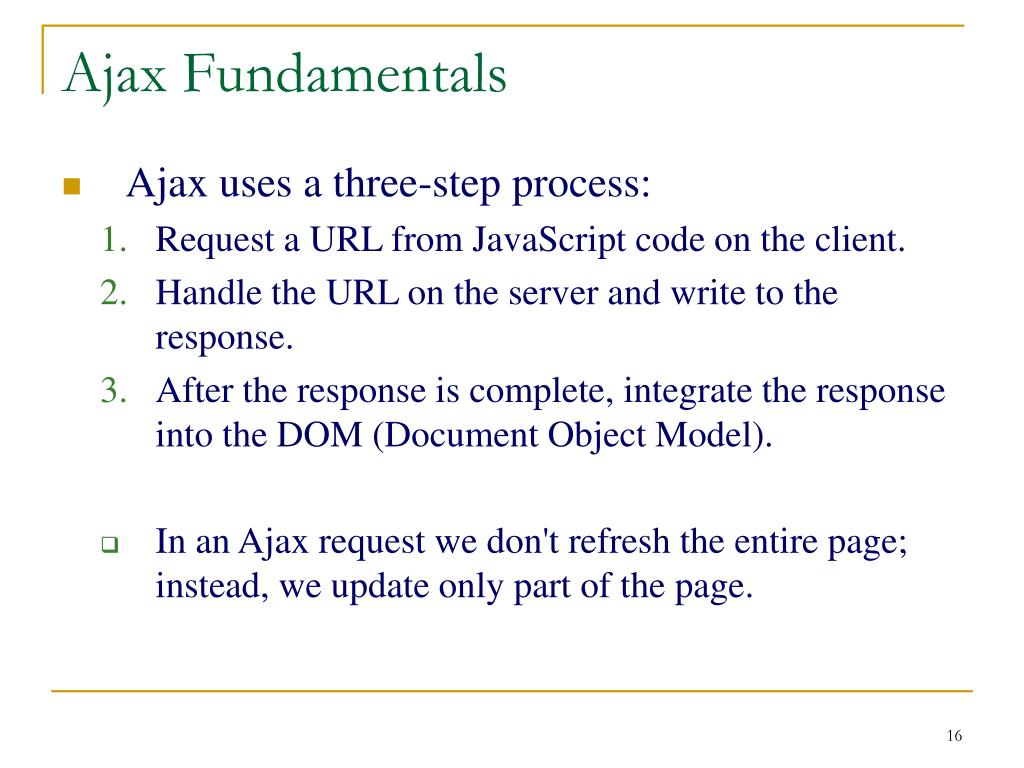 Ajax Fundamentals

Ajax uses a three-step process:

1. Request a URL from JavaScript code on the client.
2. Handle the URL on the server and write to the response.
3. After the response is complete, integrate the response into the DOM (Document Object Model).

In an Ajax request we don't refresh the entire page; instead, we update only part of the page.

16